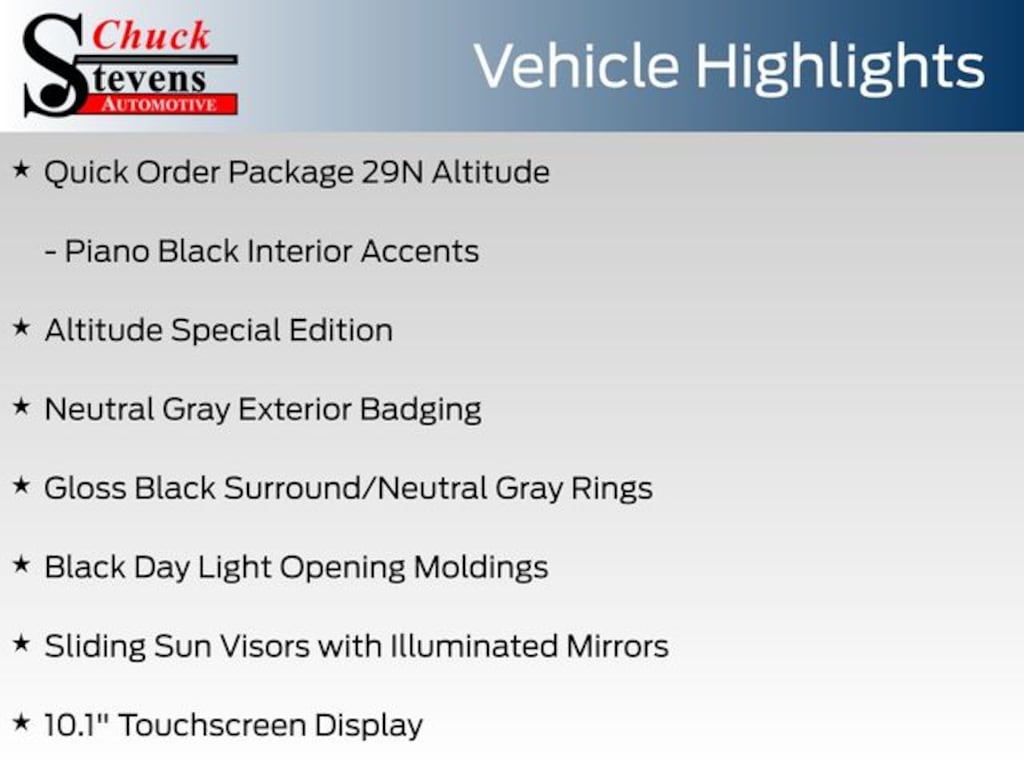 Chuck Stevens AUTOMOTIVE

Vehicle Highlights

★ Quick Order Package 29N Altitude

- Piano Black Interior Accents

★ Altitude Special Edition

★ Neutral Gray Exterior Badging

★ Gloss Black Surround/Neutral Gray Rings

★ Black Day Light Opening Moldings

★ Sliding Sun Visors with Illuminated Mirrors

★ 10.1" Touchscreen Display